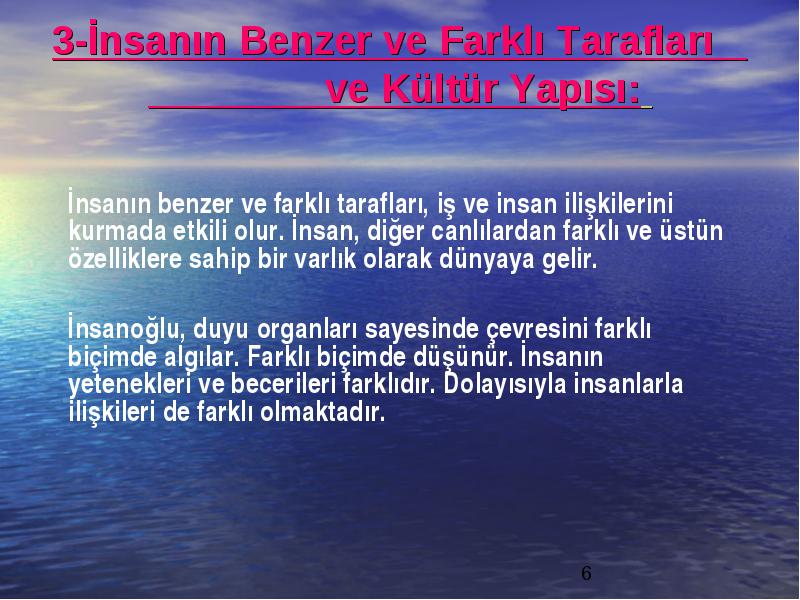 3-İnsanın Benzer ve Farklı Tarafları ve Kültür Yapısı:

İnsanın benzer ve farklı tarafları, iş ve insan ilişkilerini kurmada etkili olur. İnsan, diğer canlılardan farklı ve üstün özelliklere sahip bir varlık olarak dünyaya gelir.

İnsanoğlu, duyu organları sayesinde çevresini farklı biçimde algılar. Farklı biçimde düşünür. İnsanın yetenekleri ve becerileri farklıdır. Dolayısıyla insanlarla ilişkileri de farklı olmaktadır.

6